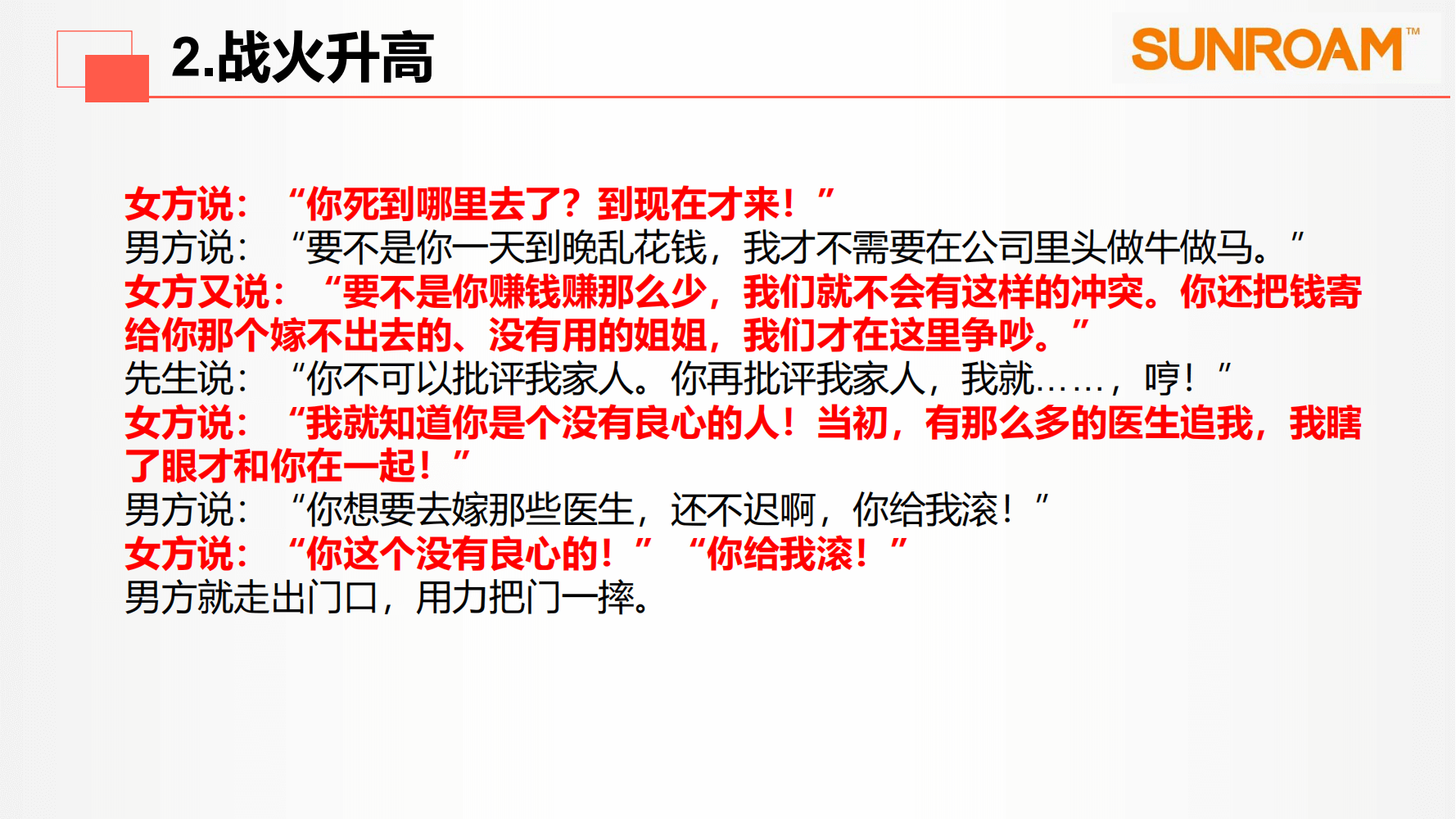 2.战火升高

SUNROAM™

女方说：“你死到哪里去了？到现在才来！”
男方说：“要不是你一天到晚乱花钱，我才不需要在公司里头做牛做马。”
女方又说：“要不是你赚钱赚那么少，我们就不会有这样的冲突。你还把钱寄给你那个嫁不出去的、没有用的姐姐，我们才在这里争吵。”
先生说：“你不可以批评我家人。你再批评我家人，我就……，哼！”
女方说：“我就知道你是个没有良心的人！当初，有那么多的医生追我，我瞎了眼才和你在一起！”
男方说：“你想要去嫁那些医生，还不迟啊，你给我滚！”
女方说：“你这个没有良心的！”“你给我滚！”
男方就走出门口，用力把门一摔。